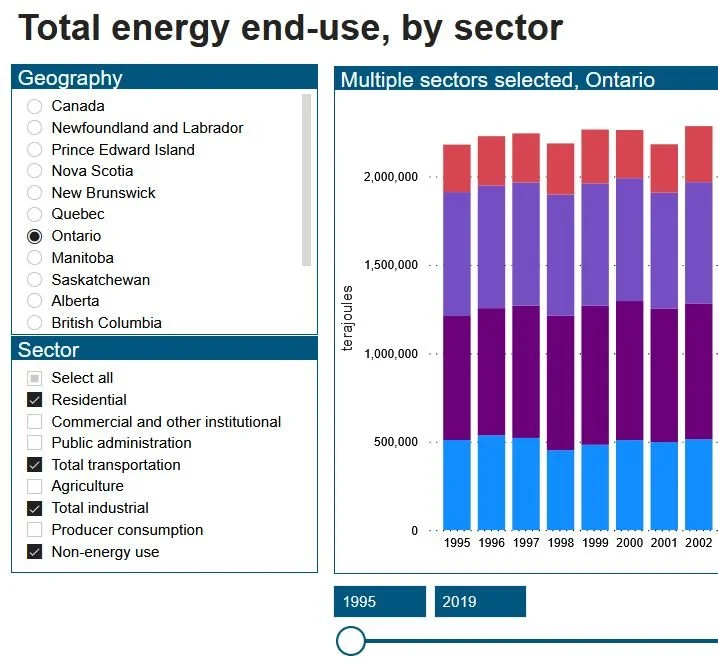 Total energy end-use, by sector

Geography
Canada
Newfoundland and Labrador
Prince Edward Island
Nova Scotia
New Brunswick
Quebec
Ontario
Manitoba
Saskatchewan
Alberta
British Columbia

Sector
Select all
Residential
Commercial and other institutional
Public administration
Total transportation
Agriculture
Total industrial
Producer consumption
Non-energy use

Multiple sectors selected, Ontario

terajoules
2,000,000
1,500,000
1,000,000
500,000
0
1995 1996 1997 1998 1999 2000 2001 2002

1995
2019